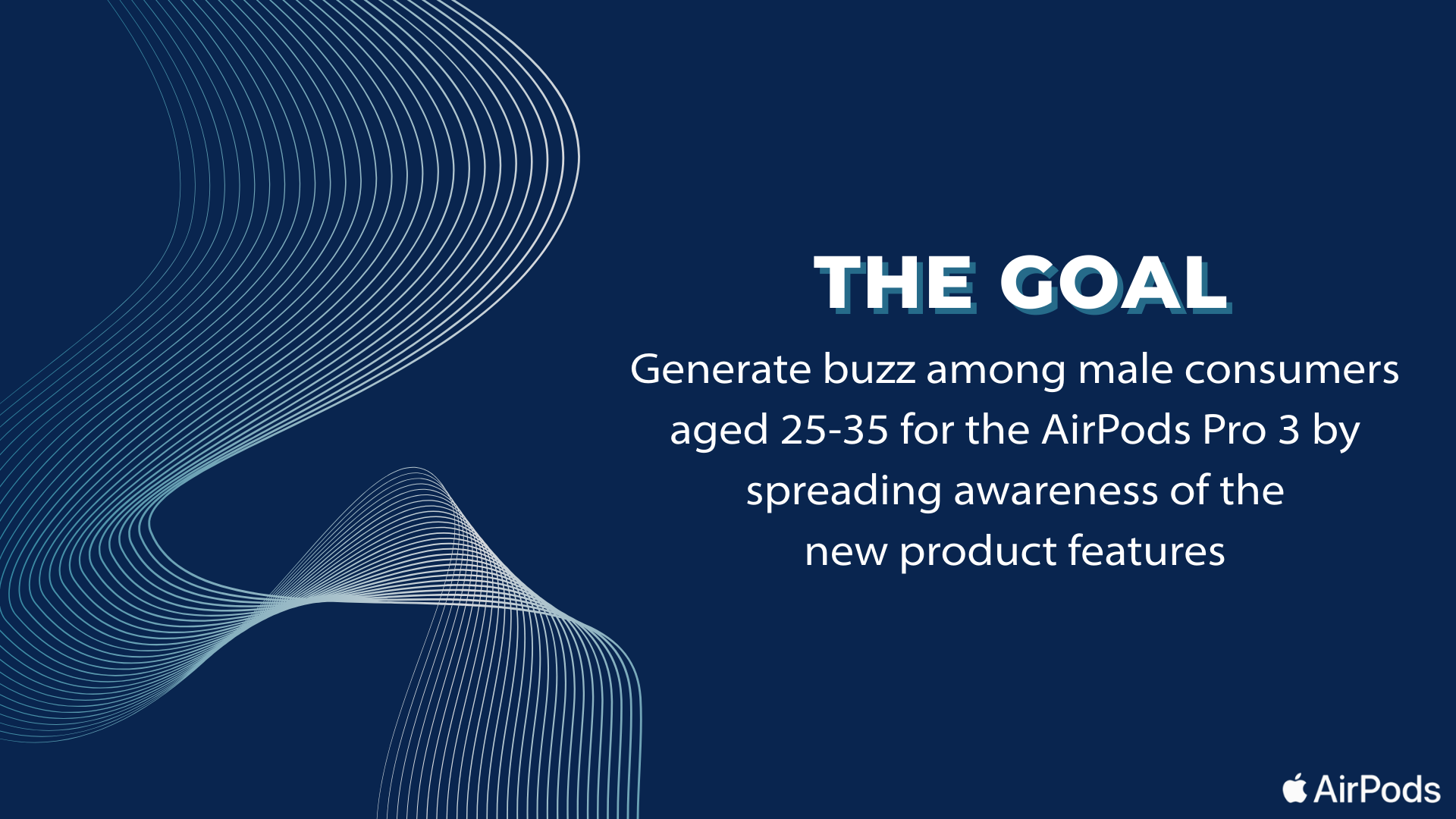 THE GOAL

Generate buzz among male consumers aged 25-35 for the AirPods Pro 3 by spreading awareness of the new product features

AirPods